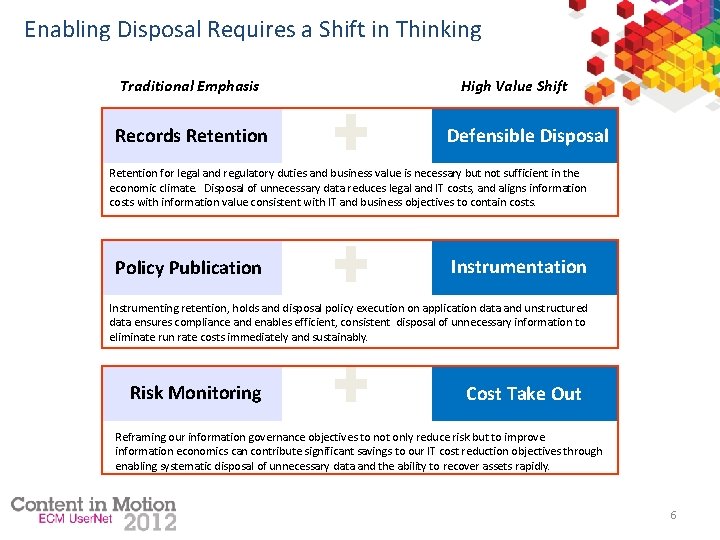 Enabling Disposal Requires a Shift in Thinking

Traditional Emphasis

High Value Shift

Records Retention

Defensible Disposal

Retention for legal and regulatory duties and business value is necessary but not sufficient in the economic climate. Disposal of unnecessary data reduces legal and IT costs, and aligns information costs with information value consistent with IT and business objectives to contain costs.

Policy Publication

Instrumentation

Instrumenting retention, holds and disposal policy execution on application data and unstructured data ensures compliance and enables efficient, consistent disposal of unnecessary information to eliminate run rate costs immediately and sustainably.

Risk Monitoring

Cost Take Out

Reframing our information governance objectives to not only reduce risk but to improve information economics can contribute significant savings to our IT cost reduction objectives through enabling systematic disposal of unnecessary data and the ability to recover assets rapidly.

Content in Motion
ECM UserNet 2012

6